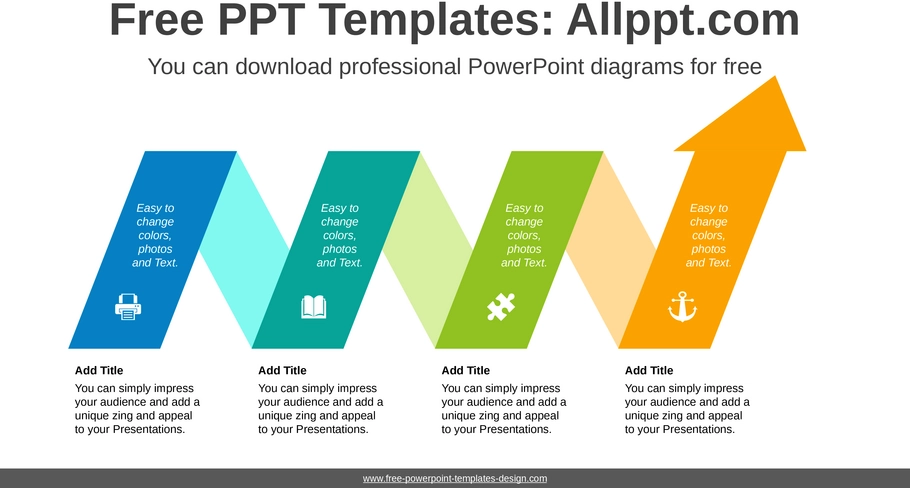 Free PPT Templates: Allppt.com

You can download professional PowerPoint diagrams for free

Easy to change colors, photos and Text.

Easy to change colors, photos and Text.

Easy to change colors, photos and Text.

Easy to change colors, photos and Text.

Add Title

You can simply impress your audience and add a unique zing and appeal to your Presentations.

Add Title

You can simply impress your audience and add a unique zing and appeal to your Presentations.

Add Title

You can simply impress your audience and add a unique zing and appeal to your Presentations.

Add Title

You can simply impress your audience and add a unique zing and appeal to your Presentations.

www.free-powerpoint-templates-design.com